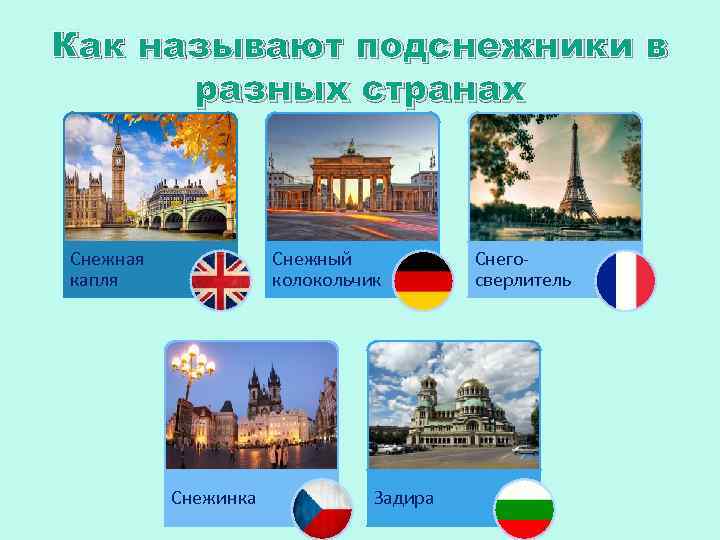 Как называют подснежники в разных странах

Снежная капля

Снежный колокольчик

Снего-сверлитель

Снежинка

Задира